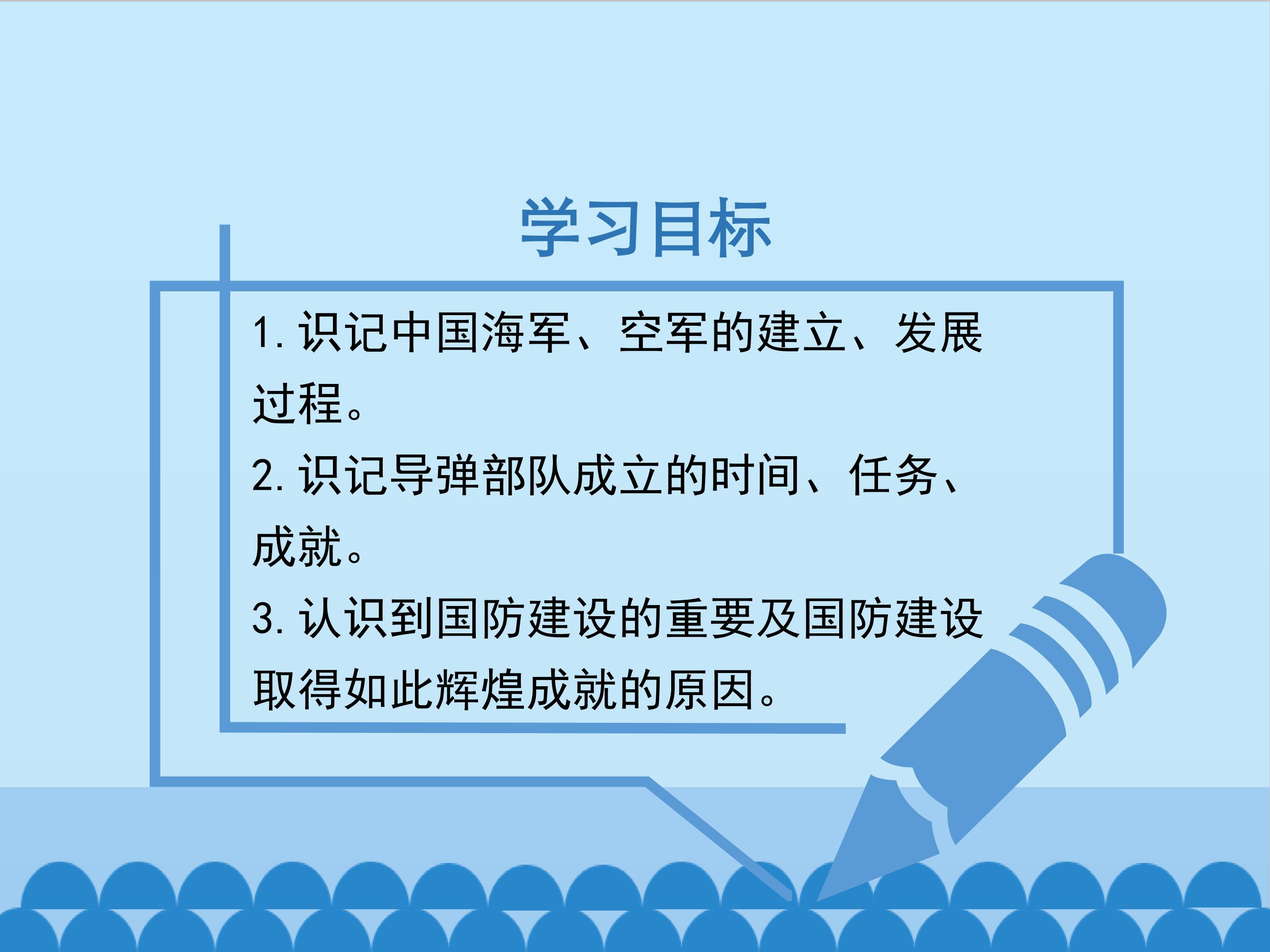 学习目标

1. 识记中国海军、空军的建立、发展过程。

2. 识记导弹部队成立的时间、任务、成就。

3. 认识到国防建设的重要及国防建设取得如此辉煌成就的原因。